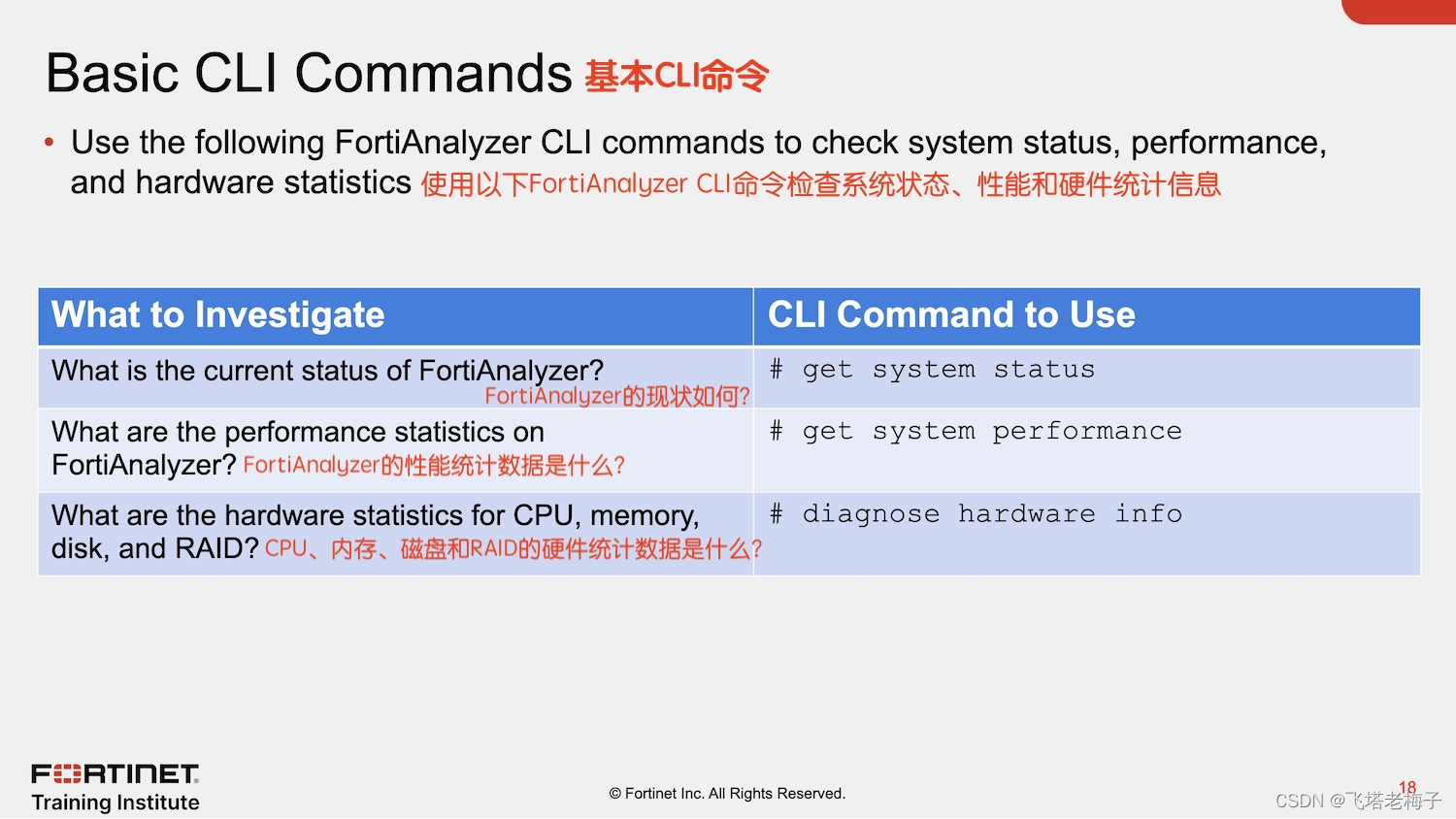 Basic CLI Commands 基本CLI命令

• Use the following FortiAnalyzer CLI commands to check system status, performance, and hardware statistics 使用以下FortiAnalyzer CLI命令检查系统状态、性能和硬件统计信息

| What to Investigate | CLI Command to Use |
|---|---|
| What is the current status of FortiAnalyzer? FortiAnalyzer的现状如何? | # get system status |
| What are the performance statistics on FortiAnalyzer? FortiAnalyzer的性能统计数据是什么? | # get system performance |
| What are the hardware statistics for CPU, memory, disk, and RAID? CPU、内存、磁盘和RAID的硬件统计数据是什么? | # diagnose hardware info |

FORTINET
Training Institute

© Fortinet Inc. All Rights Reserved.

18

CSDN @飞塔老梅子